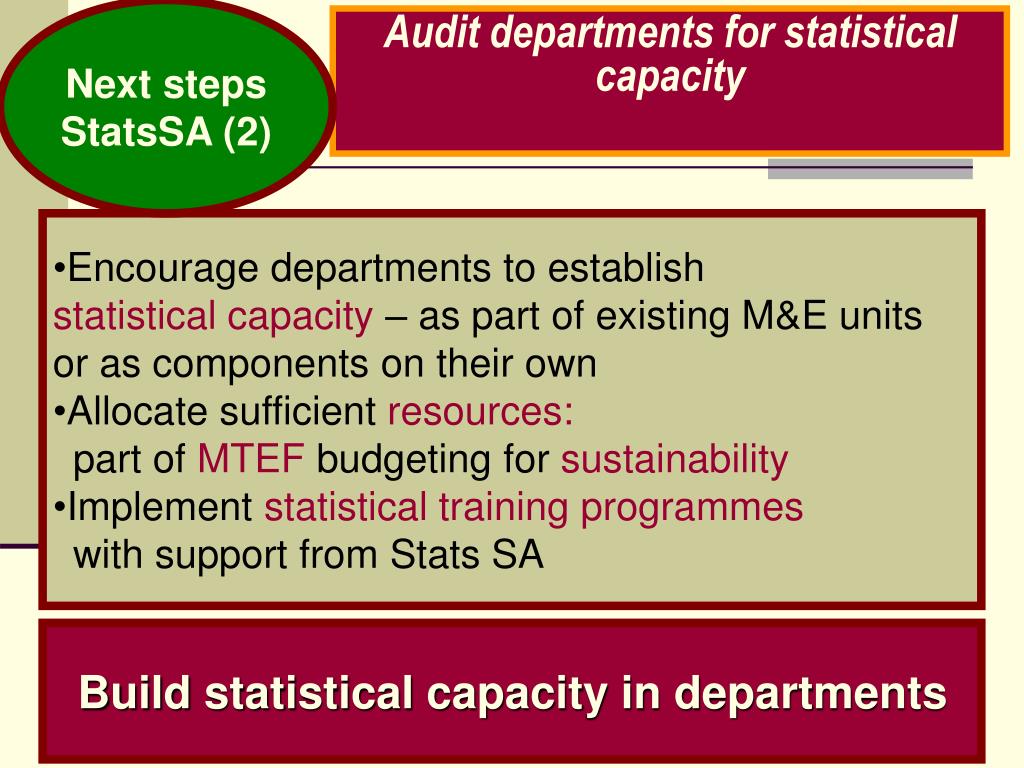 Next steps StatsSA (2)

Audit departments for statistical capacity

•Encourage departments to establish statistical capacity – as part of existing M&E units or as components on their own
•Allocate sufficient resources: part of MTEF budgeting for sustainability
•Implement statistical training programmes with support from Stats SA

Build statistical capacity in departments